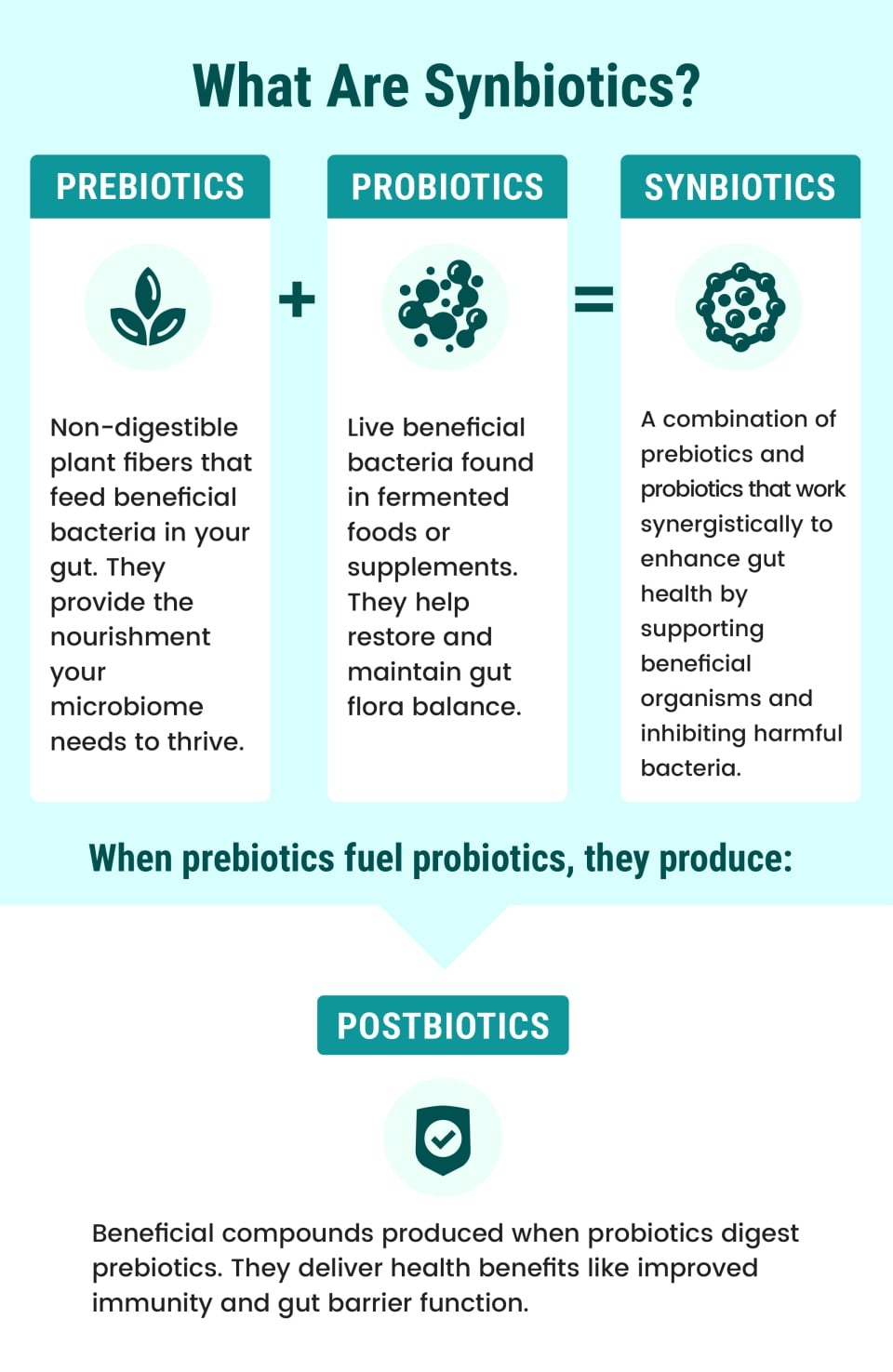 What Are Synbiotics?

PREBIOTICS

Non-digestible plant fibers that feed beneficial bacteria in your gut. They provide the nourishment your microbiome needs to thrive.

+

PROBIOTICS

Live beneficial bacteria found in fermented foods or supplements. They help restore and maintain gut flora balance.

=

SYNBIOTICS

A combination of prebiotics and probiotics that work synergistically to enhance gut health by supporting beneficial organisms and inhibiting harmful bacteria.

When prebiotics fuel probiotics, they produce:

POSTBIOTICS

Beneficial compounds produced when probiotics digest prebiotics. They deliver health benefits like improved immunity and gut barrier function.